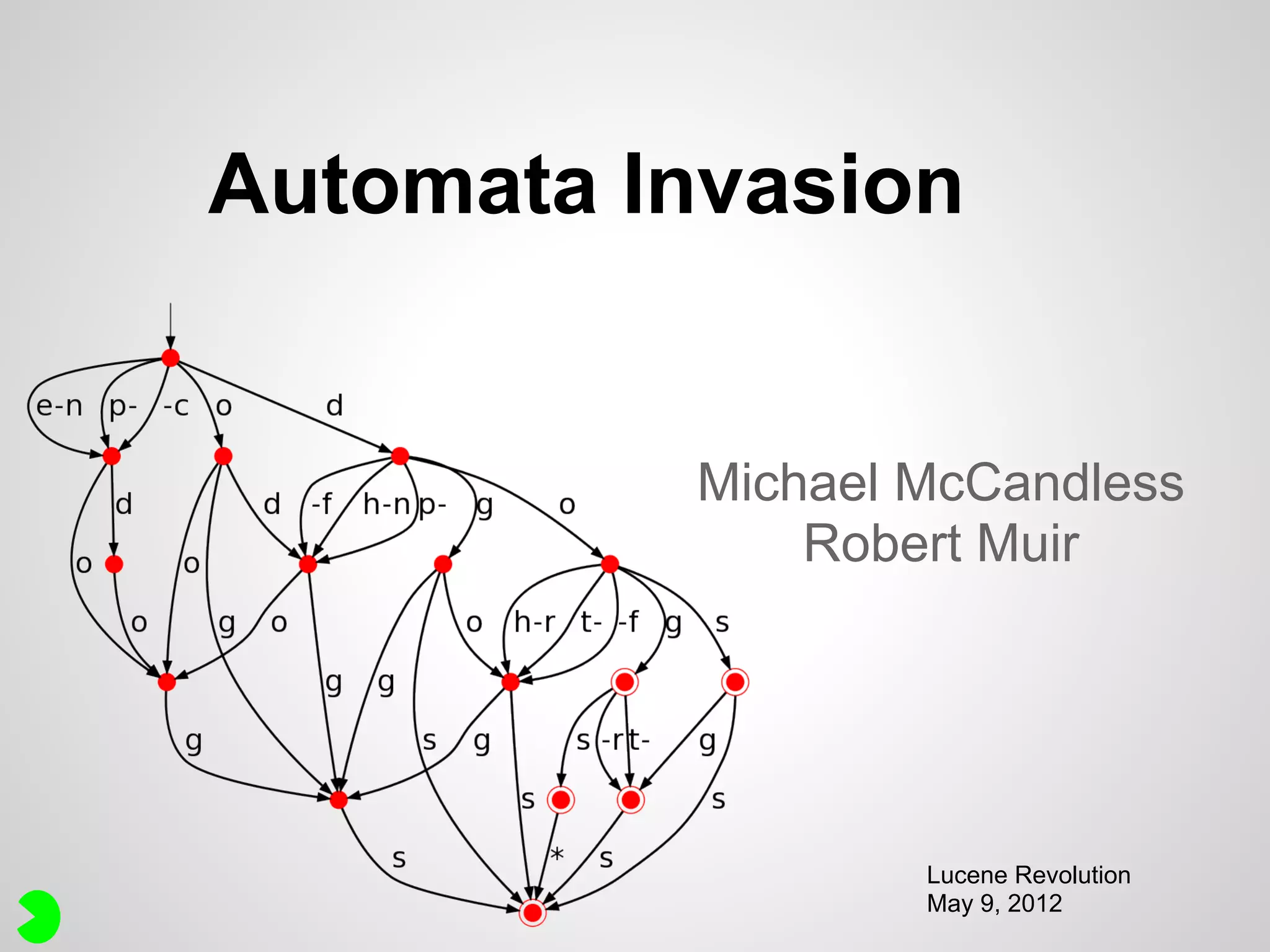 Automata Invasion

e-n p- -c o d
d d -f h-n p- g o
o o o g o o h-r t- -f g s
g g
g s g s -r t- g
s s s
* s

Michael McCandless
Robert Muir

Lucene Revolution
May 9, 2012